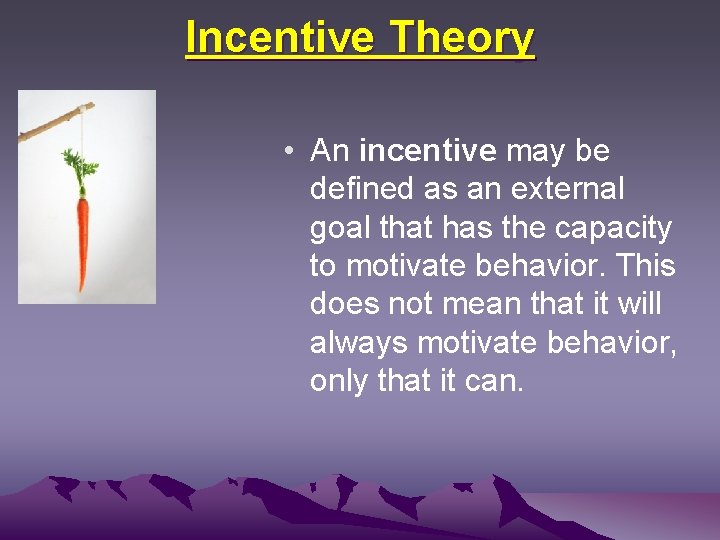 Incentive Theory

• An incentive may be defined as an external goal that has the capacity to motivate behavior. This does not mean that it will always motivate behavior, only that it can.